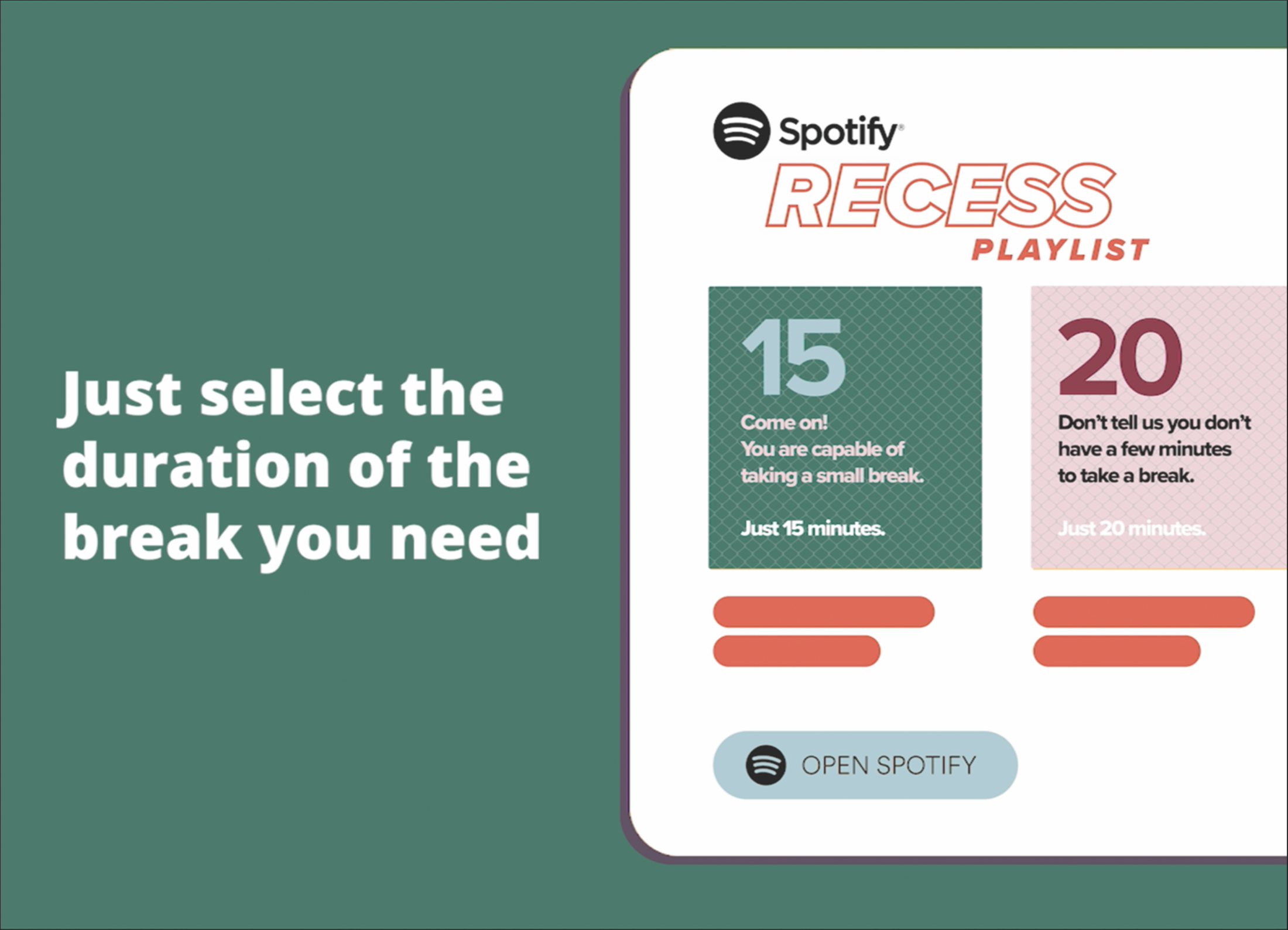 Just select the duration of the break you need

Spotify®

RECESS
PLAYLIST

15
Come on!
You are capable of taking a small break.

Just 15 minutes.

20
Don't tell us you don't have a few minutes to take a break.

Just 20 minutes.

OPEN SPOTIFY